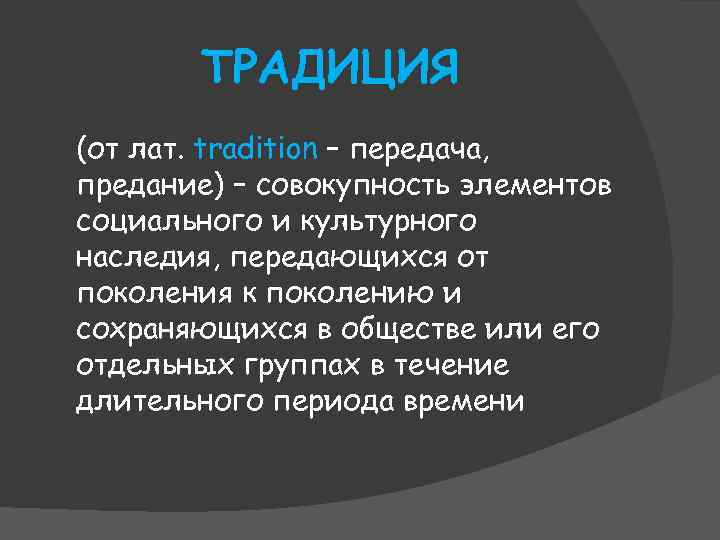 ТРАДИЦИЯ

(от лат. tradition – передача, предание) – совокупность элементов социального и культурного наследия, передающихся от поколения к поколению и сохраняющихся в обществе или его отдельных группах в течение длительного периода времени